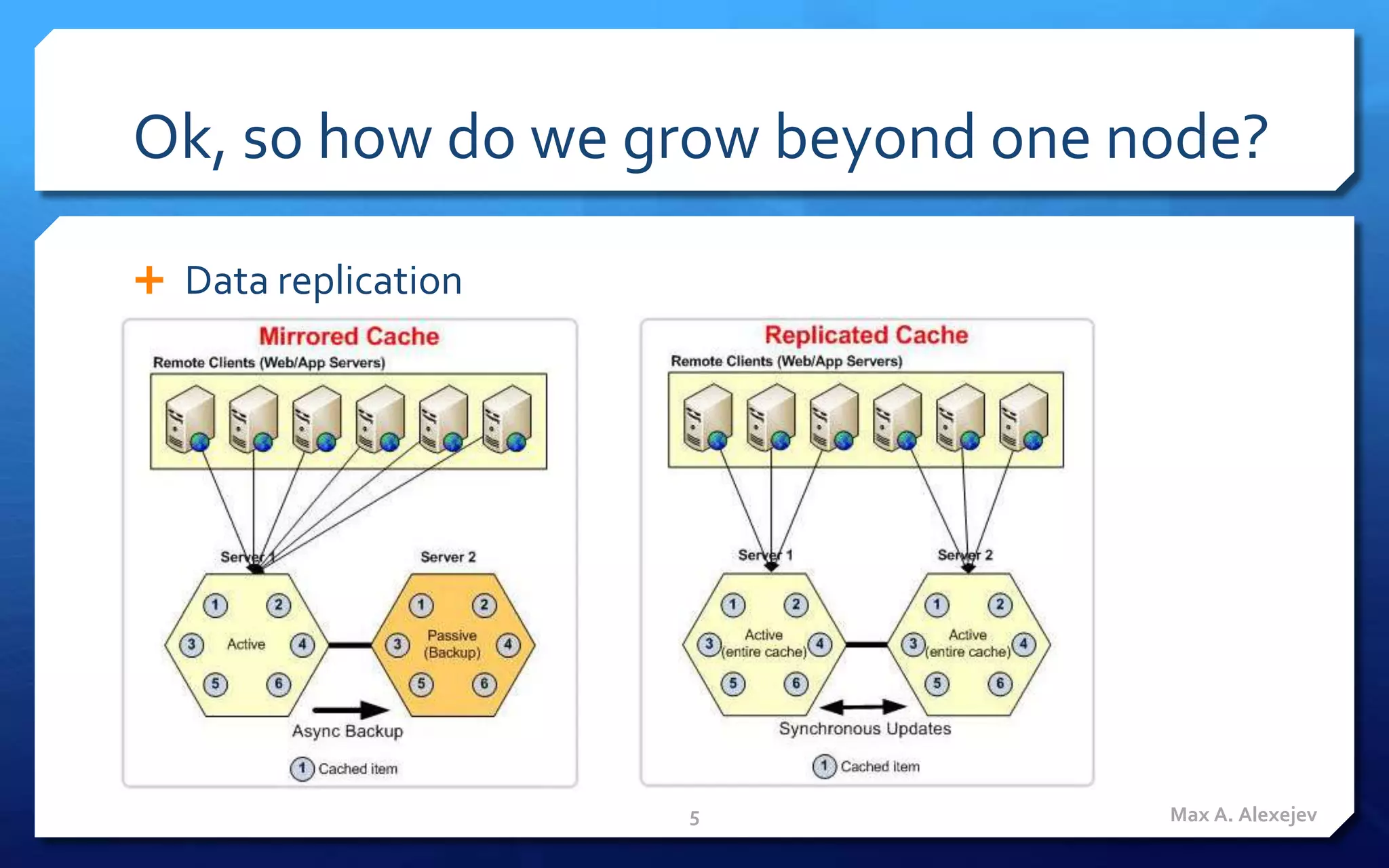 Ok, so how do we grow beyond one node?

+ Data replication

Mirrored Cache

Remote Clients (Web/App Servers)

Server 1

Server 2

1 2 3 Active 4 5 6

1 2 3 Passive (Backup) 4 5 6

Async Backup

1 Cached item

Replicated Cache

Remote Clients (Web/App Servers)

Server 1

Server 2

1 2 3 Active (entire cache) 4 5 6

1 2 3 Active (entire cache) 4 5 6

Synchronous Updates

1 Cached item

5

Max A. Alexejev